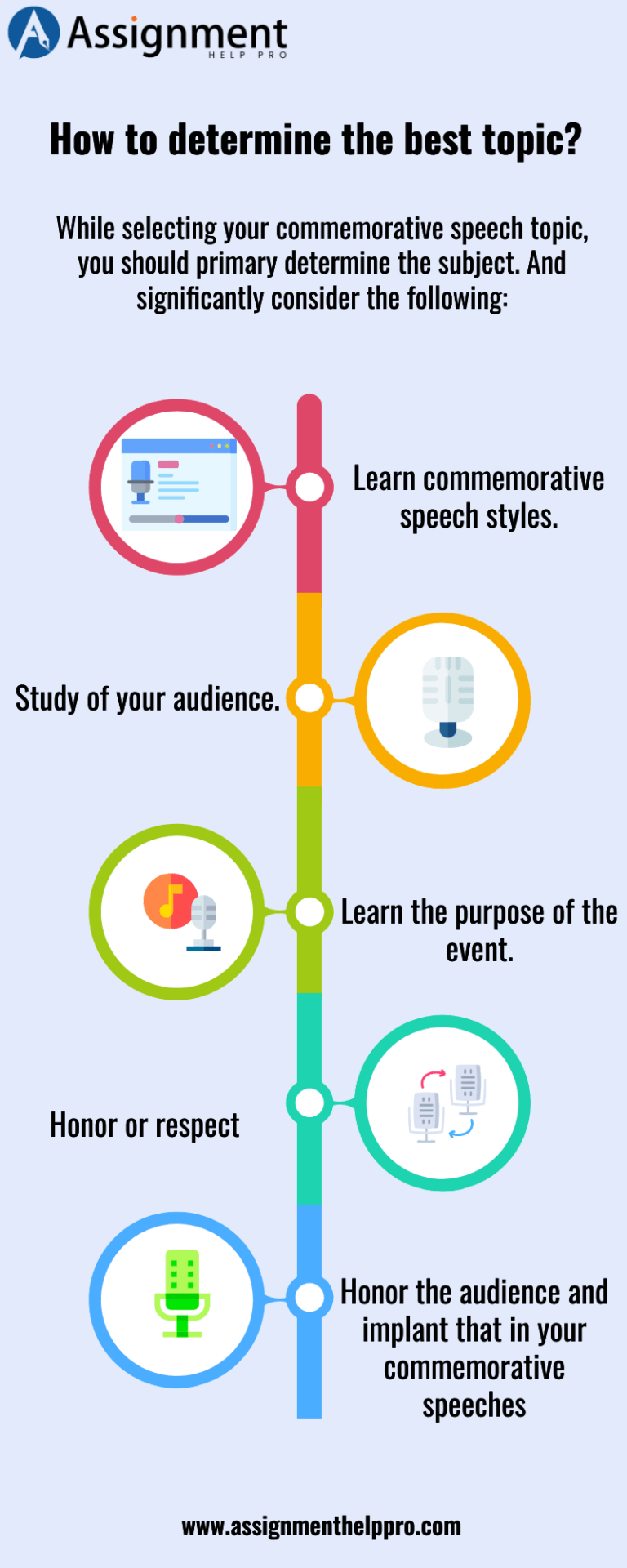 Assignment
HELP PRO

How to determine the best topic?

While selecting your commemorative speech topic, you should primary determine the subject. And significantly consider the following:

Learn commemorative speech styles.

Study of your audience.

Learn the purpose of the event.

Honor or respect

Honor the audience and implant that in your commemorative speeches

www.assignmenthelppro.com